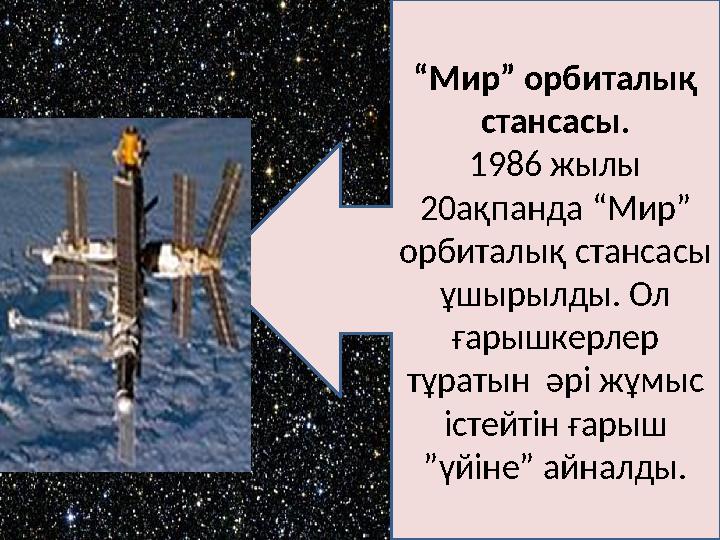 “Мир” орбиталық стансасы.
1986 жылы 20ақпанда “Мир” орбиталық стансасы ұшырылды. Ол ғарышкерлер тұратын әрі жұмыс істейтін ғарыш ”үйіне” айналды.